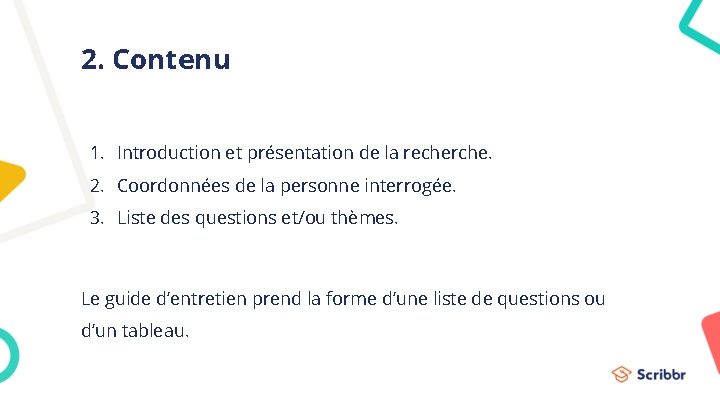 2. Contenu

1. Introduction et présentation de la recherche.
2. Coordonnées de la personne interrogée.
3. Liste des questions et/ou thèmes.

Le guide d'entretien prend la forme d'une liste de questions ou d'un tableau.

Scribbr